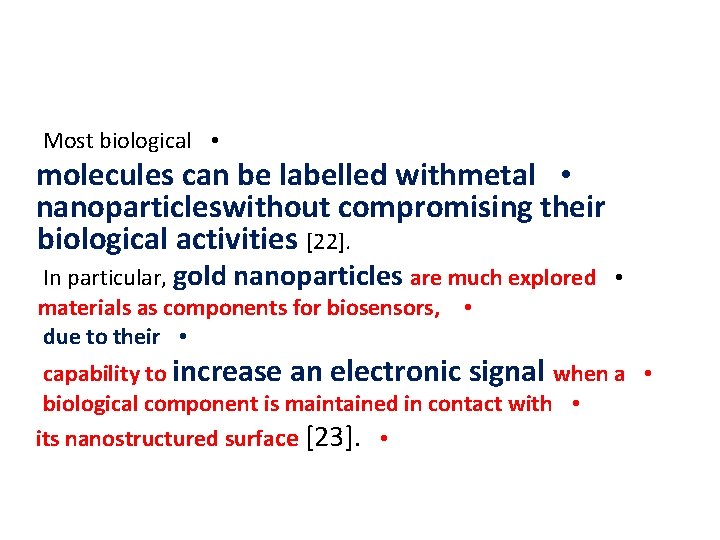 Most biological •
molecules can be labelled withmetal •
nanoparticleswithout compromising their biological activities [22].
In particular, gold nanoparticles are much explored •
materials as components for biosensors, •
due to their •
capability to increase an electronic signal when a •
biological component is maintained in contact with •
its nanostructured surface [23]. •